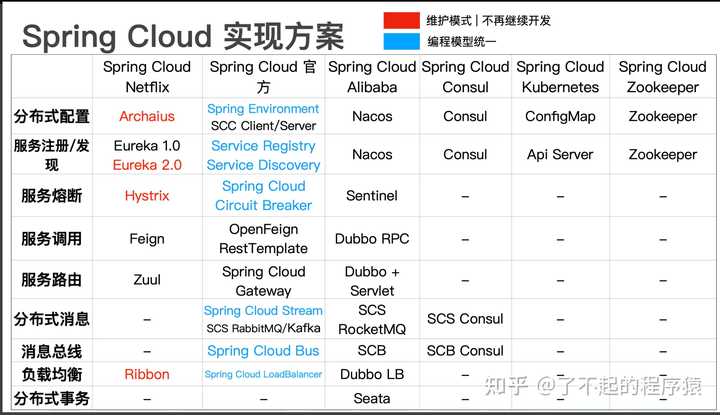 Spring Cloud 实现方案

维护模式 | 不再继续开发
编程模型统一

| | Spring Cloud Netflix | Spring Cloud 官方 | Spring Cloud Alibaba | Spring Cloud Consul | Spring Cloud Kubernetes | Spring Cloud Zookeeper |
|---|---|---|---|---|---|---|
| 分布式配置 | Archaius | Spring Environment SCC Client/Server | Nacos | Consul | ConfigMap | Zookeeper |
| 服务注册/发现 | Eureka 1.0 Eureka 2.0 | Service Registry Service Discovery | Nacos | Consul | Api Server | Zookeeper |
| 服务熔断 | Hystrix | Spring Cloud Circuit Breaker | Sentinel | – | – | – |
| 服务调用 | Feign | OpenFeign RestTemplate | Dubbo RPC | – | – | – |
| 服务路由 | Zuul | Spring Cloud Gateway | Dubbo + Servlet | – | – | – |
| 分布式消息 | – | Spring Cloud Stream SCS RabbitMQ/Kafka | SCS RocketMQ | SCS Consul | – | – |
| 消息总线 | – | Spring Cloud Bus | SCB | SCB Consul | – | – |
| 负载均衡 | Ribbon | Spring Cloud LoadBalancer | Dubbo LB | – | – | – |
| 分布式事务 | – | – | Seata | – | – | – |

知乎 @了不起的程序猿